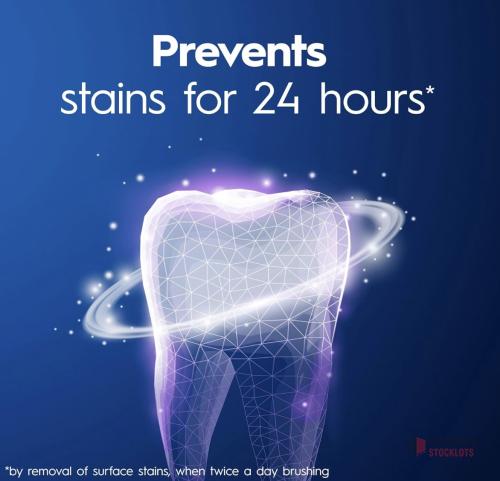 Prevents
stains for 24 hours*

STOCKLOTS

*by removal of surface stains, when twice a day brushing